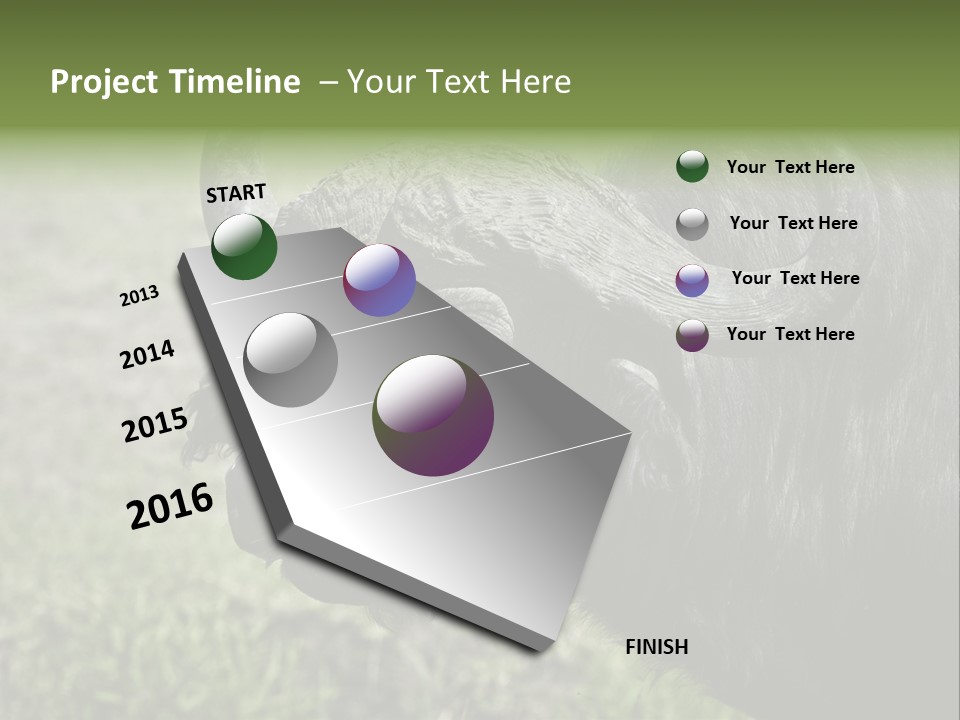 Project Timeline – Your Text Here

START

2013

2014

2015

2016

FINISH

Your Text Here

Your Text Here

Your Text Here

Your Text Here